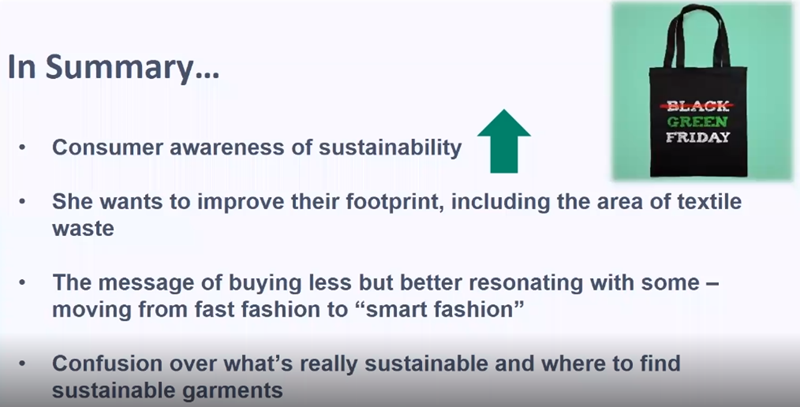 In Summary…

BLACK
GREEN
FRIDAY

• Consumer awareness of sustainability

• She wants to improve their footprint, including the area of textile waste

• The message of buying less but better resonating with some – moving from fast fashion to “smart fashion”

• Confusion over what’s really sustainable and where to find sustainable garments